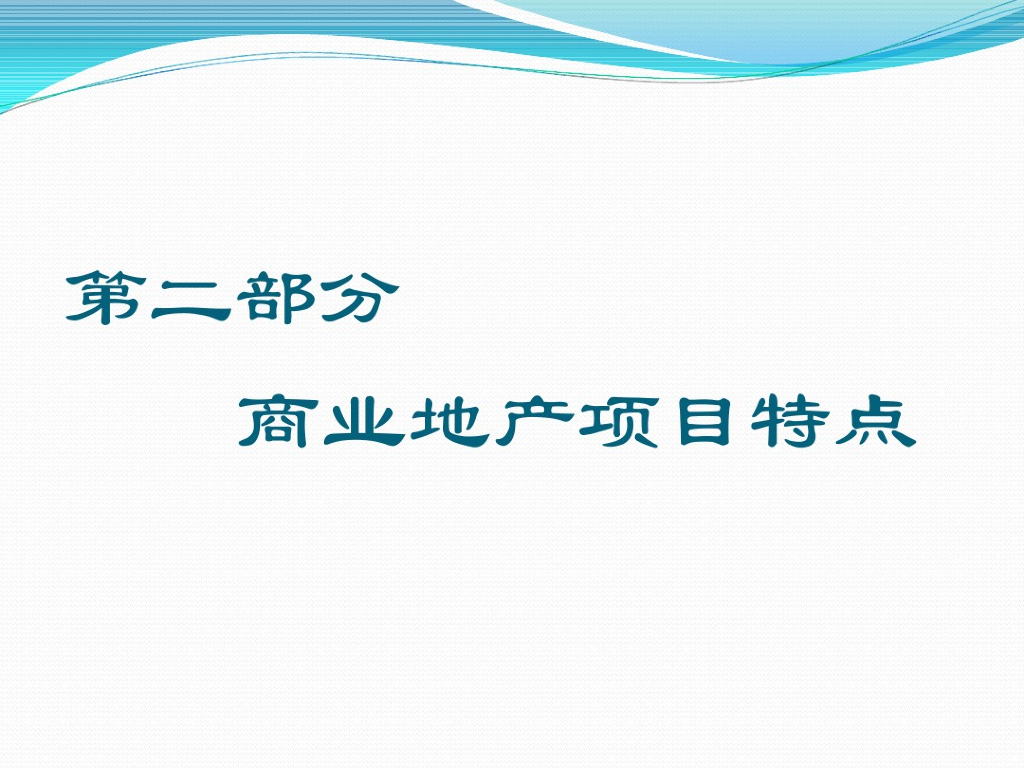 第二部分

商业地产项目特点